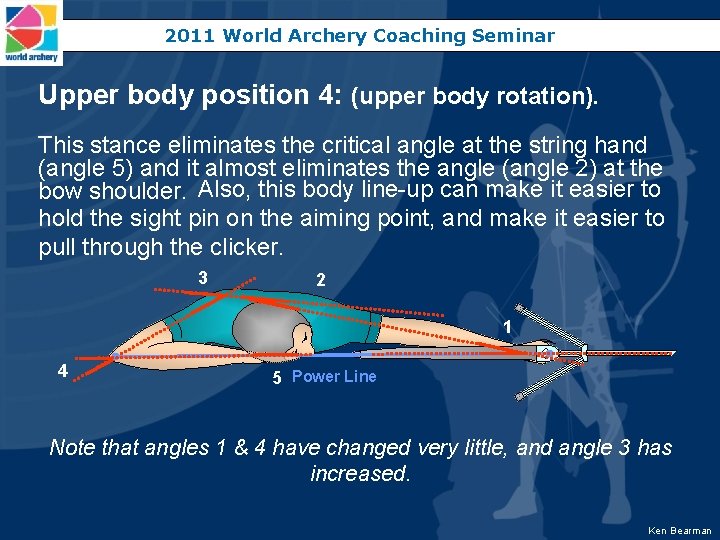 world archery

2011 World Archery Coaching Seminar

Upper body position 4: (upper body rotation).

This stance eliminates the critical angle at the string hand (angle 5) and it almost eliminates the angle (angle 2) at the bow shoulder. Also, this body line-up can make it easier to hold the sight pin on the aiming point, and make it easier to pull through the clicker.

3

2

1

4

5 Power Line

Note that angles 1 & 4 have changed very little, and angle 3 has increased.

Ken Bearman